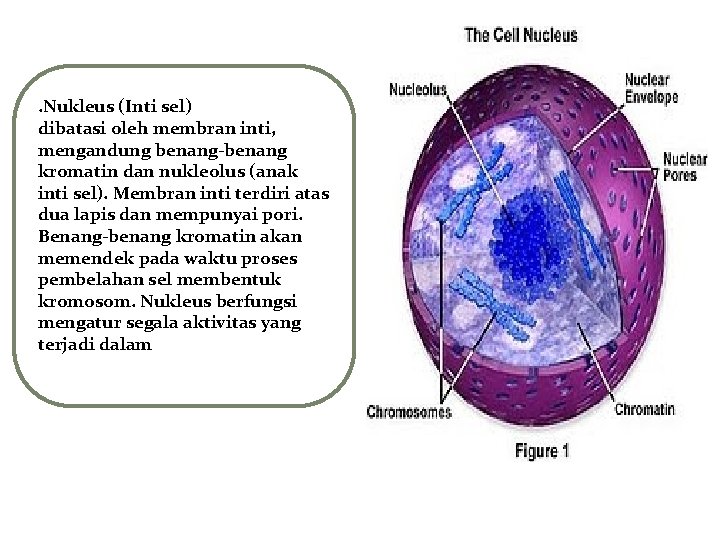 .Nukleus (Inti sel)
dibatasi oleh membran inti, mengandung benang-benang kromatin dan nukleolus (anak inti sel). Membran inti terdiri atas dua lapis dan mempunyai pori. Benang-benang kromatin akan memendek pada waktu proses pembelahan sel membentuk kromosom. Nukleus berfungsi mengatur segala aktivitas yang terjadi dalam

The Cell Nucleus

Nucleolus

Nuclear Envelope

Nuclear Pores

Chromosomes

Chromatin

Figure 1